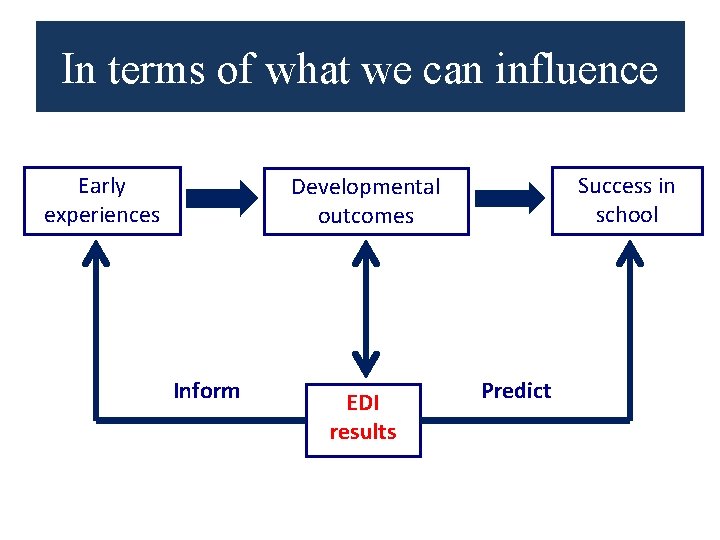 In terms of what we can influence

Early experiences

Developmental outcomes

Success in school

Inform

EDI results

Predict